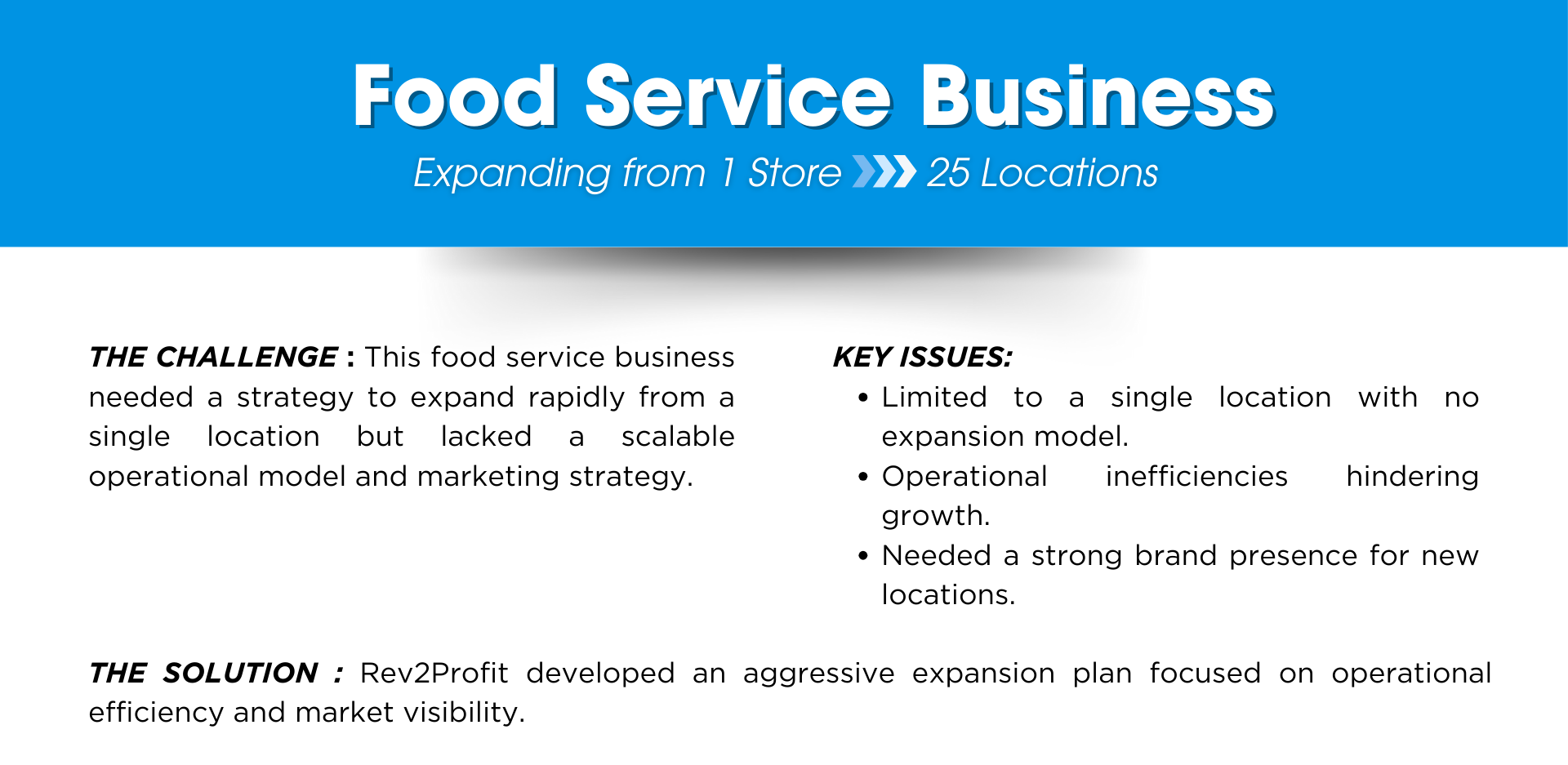 Food Service Business

Expanding from 1 Store 25 Locations

THE CHALLENGE : This food service business needed a strategy to expand rapidly from a single location but lacked a scalable operational model and marketing strategy.

KEY ISSUES:
• Limited to a single location with no expansion model.
• Operational inefficiencies hindering growth.
• Needed a strong brand presence for new locations.

THE SOLUTION : Rev2Profit developed an aggressive expansion plan focused on operational efficiency and market visibility.